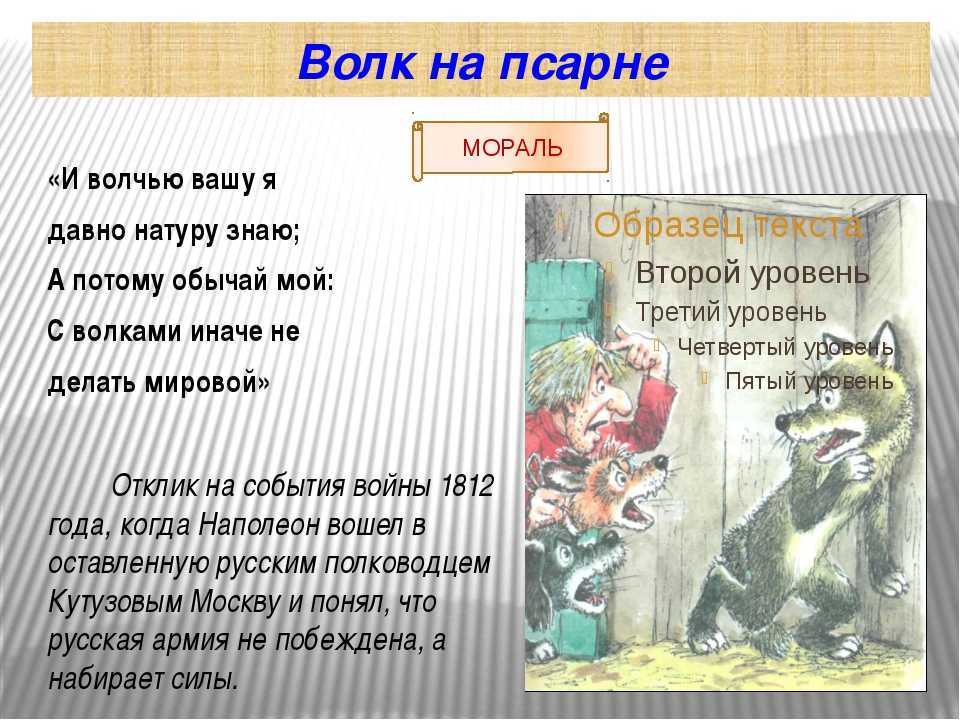 Волк на псарне

МОРАЛЬ

«И волчью вашу я давно натуру знаю; А потому обычай мой: С волками иначе не делать мировой»

Отклик на события войны 1812 года, когда Наполеон вошел в оставленную русским полководцем Кутузовым Москву и понял, что русская армия не побеждена, а набирает силы.

Образец текста
Второй уровень
Третий уровень
Четвертый уровень
Пятый уровень